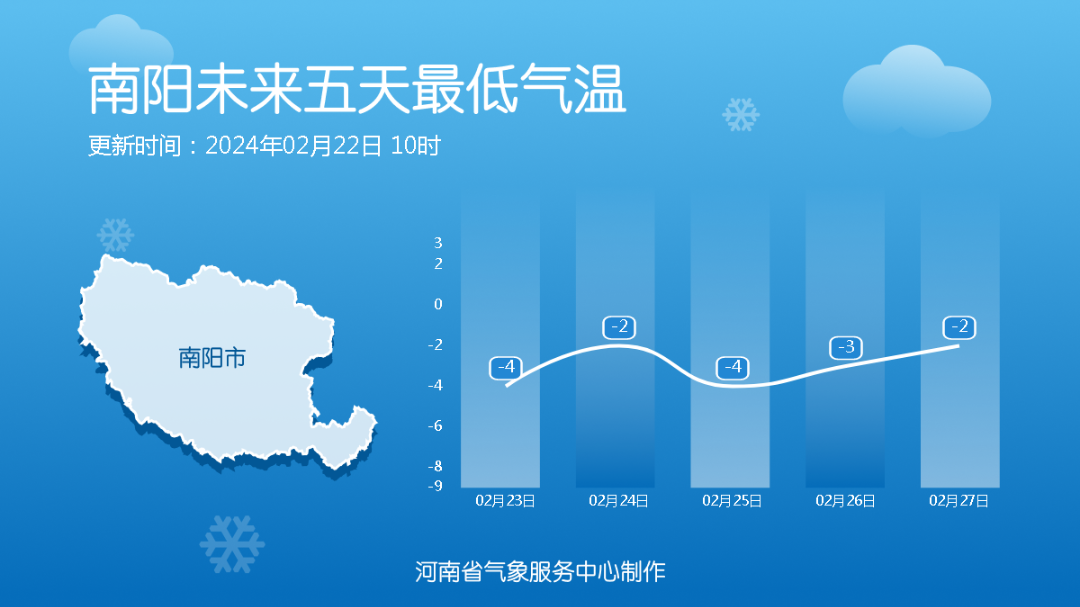 南阳未来五天最低气温
更新时间：2024年02月22日 10时

南阳市

3
2
0
-2
-4
-6
-8
-9

-4
-2
-4
-3
-2

02月23日
02月24日
02月25日
02月26日
02月27日

河南省气象服务中心制作